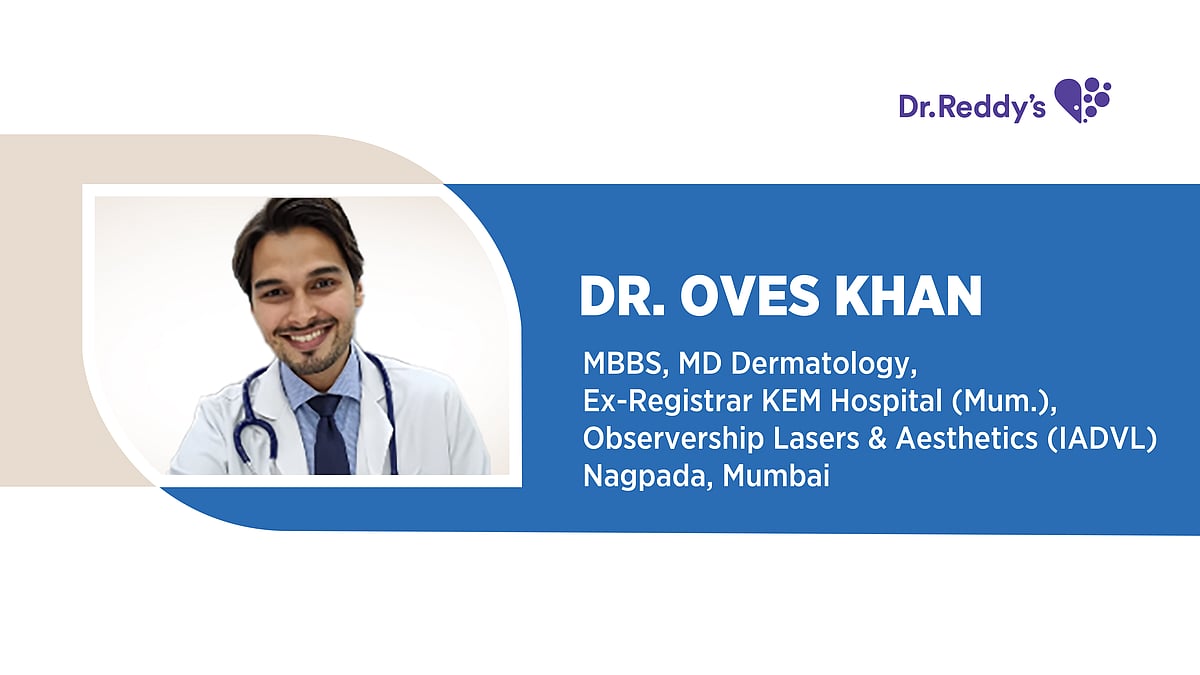 Dr.Reddy's

DR. OVES KHAN

MBBS, MD Dermatology,
Ex-Registrar KEM Hospital (Mum.),
Observership Lasers & Aesthetics (IADVL)
Nagpada, Mumbai